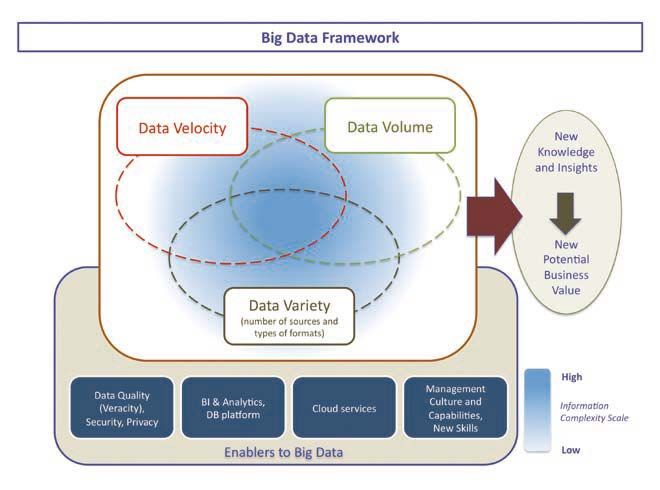 Big Data Framework

Data Velocity

Data Volume

Data Variety
(number of sources and types of formats)

New Knowledge and Insights

New Potential Business Value

Data Quality (Veracity), Security, Privacy

BI & Analytics, DB platform

Cloud services

Management Culture and Capabilities, New Skills

Enablers to Big Data

High

Information Complexity Scale

Low